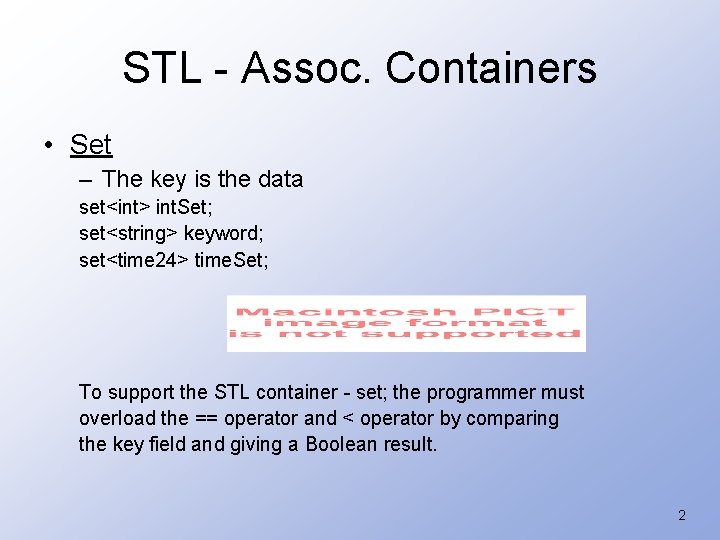 STL - Assoc. Containers

• Set

– The key is the data

set<int> intSet;
set<string> keyword;
set<time24> timeSet;

Macintosh PICT image format is not supported

To support the STL container - set; the programmer must overload the == operator and < operator by comparing the key field and giving a Boolean result.

2